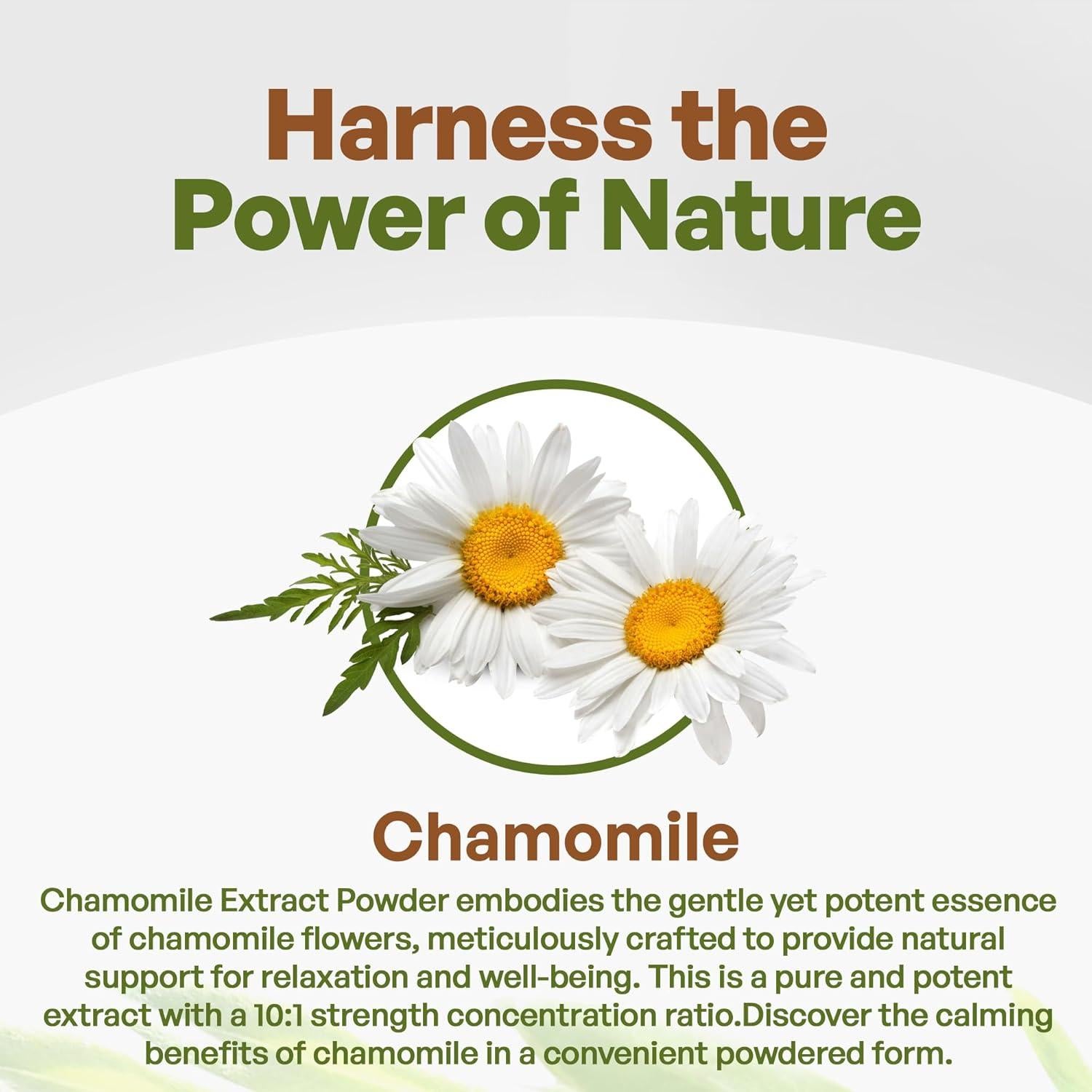 Harness the Power of Nature

Chamomile

Chamomile Extract Powder embodies the gentle yet potent essence of chamomile flowers, meticulously crafted to provide natural support for relaxation and well-being. This is a pure and potent extract with a 10:1 strength concentration ratio.Discover the calming benefits of chamomile in a convenient powdered form.